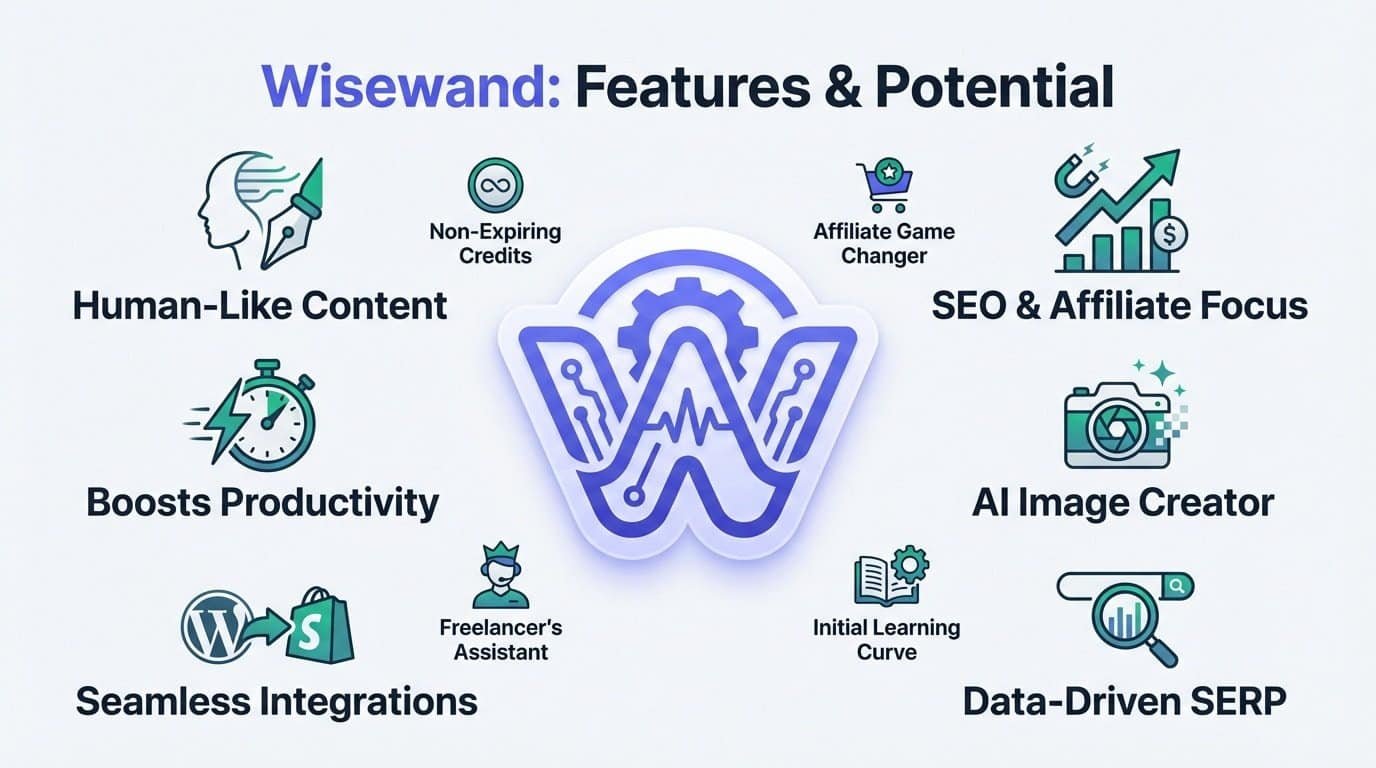 Wisewand: Features & Potential

Human-Like Content

Non-Expiring Credits

Affiliate Game Changer

SEO & Affiliate Focus

Boosts Productivity

AI Image Creator

Seamless Integrations

Freelancer's Assistant

Initial Learning Curve

Data-Driven SERP